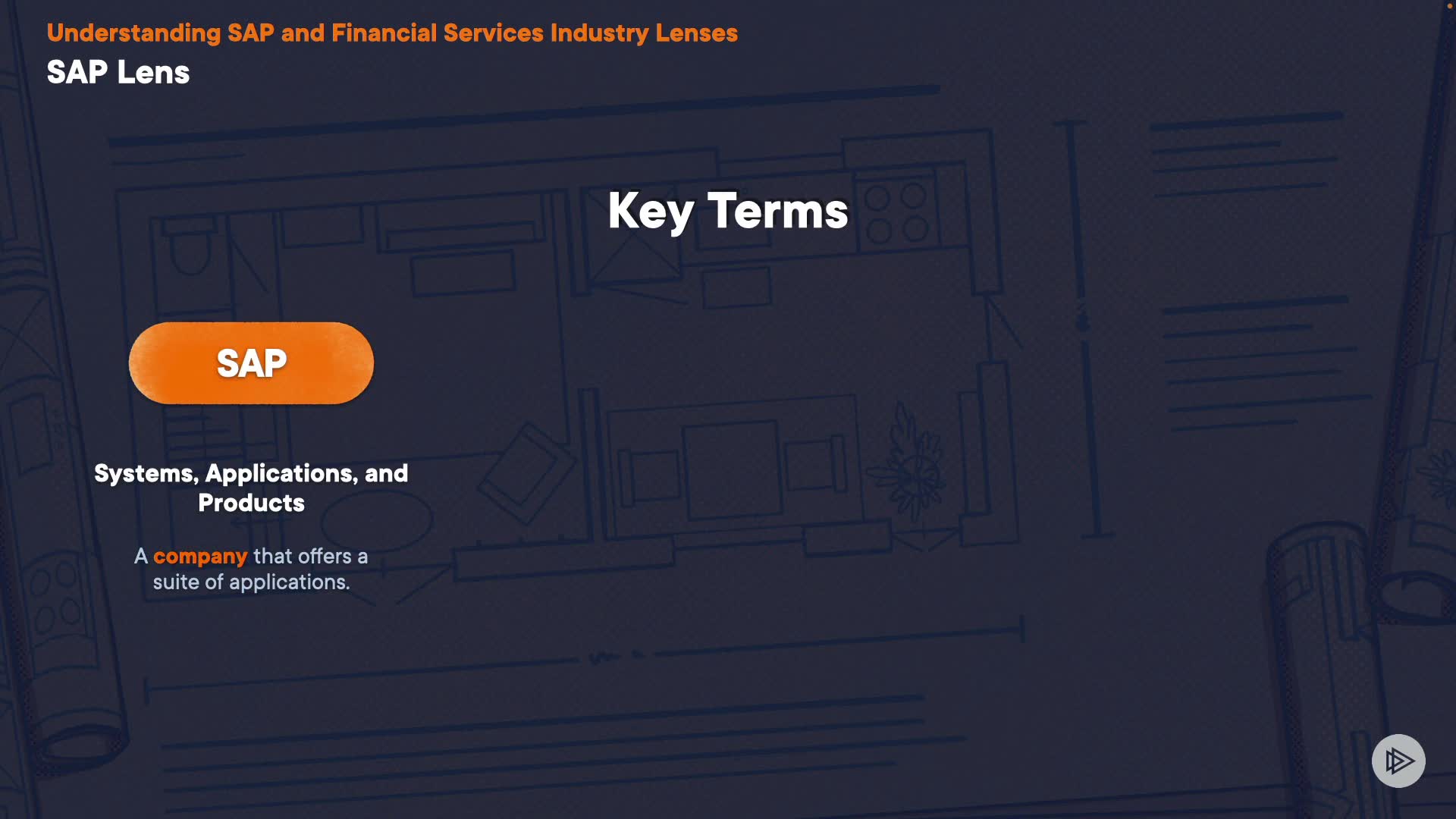 Understanding SAP and Financial Services Industry Lenses

SAP Lens

Key Terms

SAP

Systems, Applications, and Products

A company that offers a suite of applications.